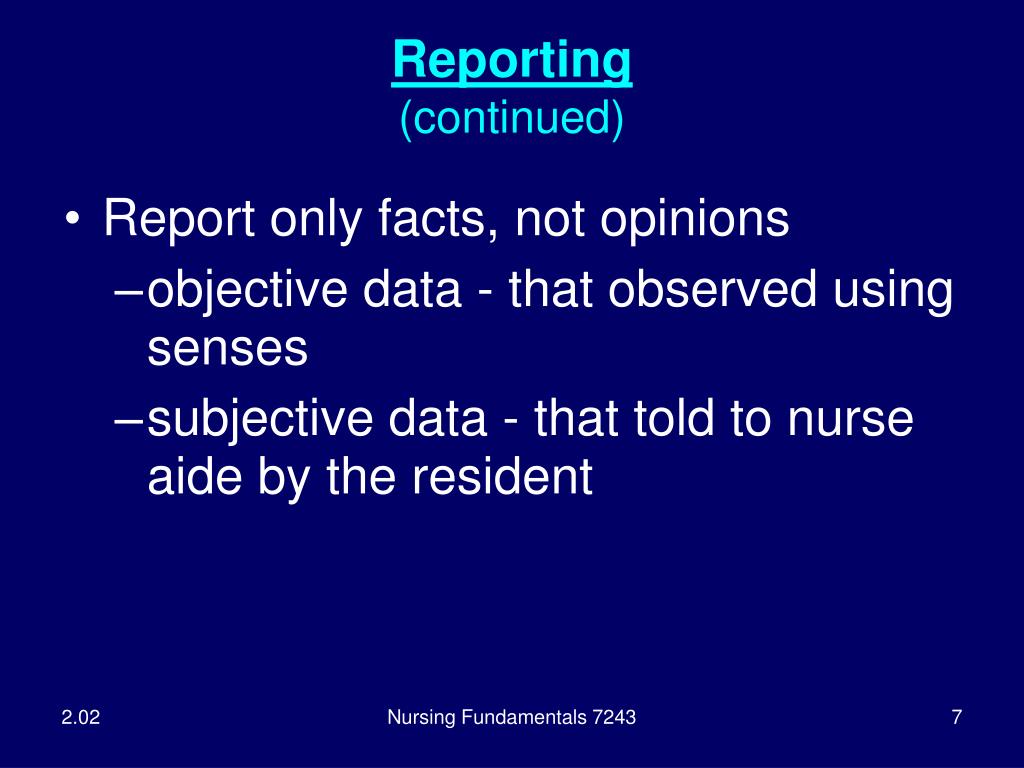 Reporting
(continued)

• Report only facts, not opinions
– objective data - that observed using senses
– subjective data - that told to nurse aide by the resident

2.02

Nursing Fundamentals 7243

7